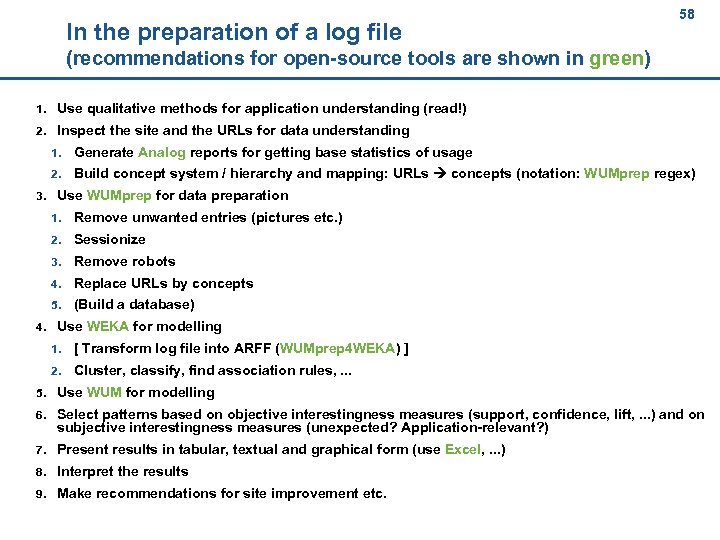 58

In the preparation of a log file
(recommendations for open-source tools are shown in green)

1. Use qualitative methods for application understanding (read!)
2. Inspect the site and the URLs for data understanding
1. Generate Analog reports for getting base statistics of usage
2. Build concept system / hierarchy and mapping: URLs → concepts (notation: WUMprep regex)
3. Use WUMprep for data preparation
1. Remove unwanted entries (pictures etc.)
2. Sessionize
3. Remove robots
4. Replace URLs by concepts
5. (Build a database)
4. Use WEKA for modelling
1. [ Transform log file into ARFF (WUMprep4WEKA) ]
2. Cluster, classify, find association rules, ...
5. Use WUM for modelling
6. Select patterns based on objective interestingness measures (support, confidence, lift, ...) and on subjective interestingness measures (unexpected? Application-relevant?)
7. Present results in tabular, textual and graphical form (use Excel, ...)
8. Interpret the results
9. Make recommendations for site improvement etc.